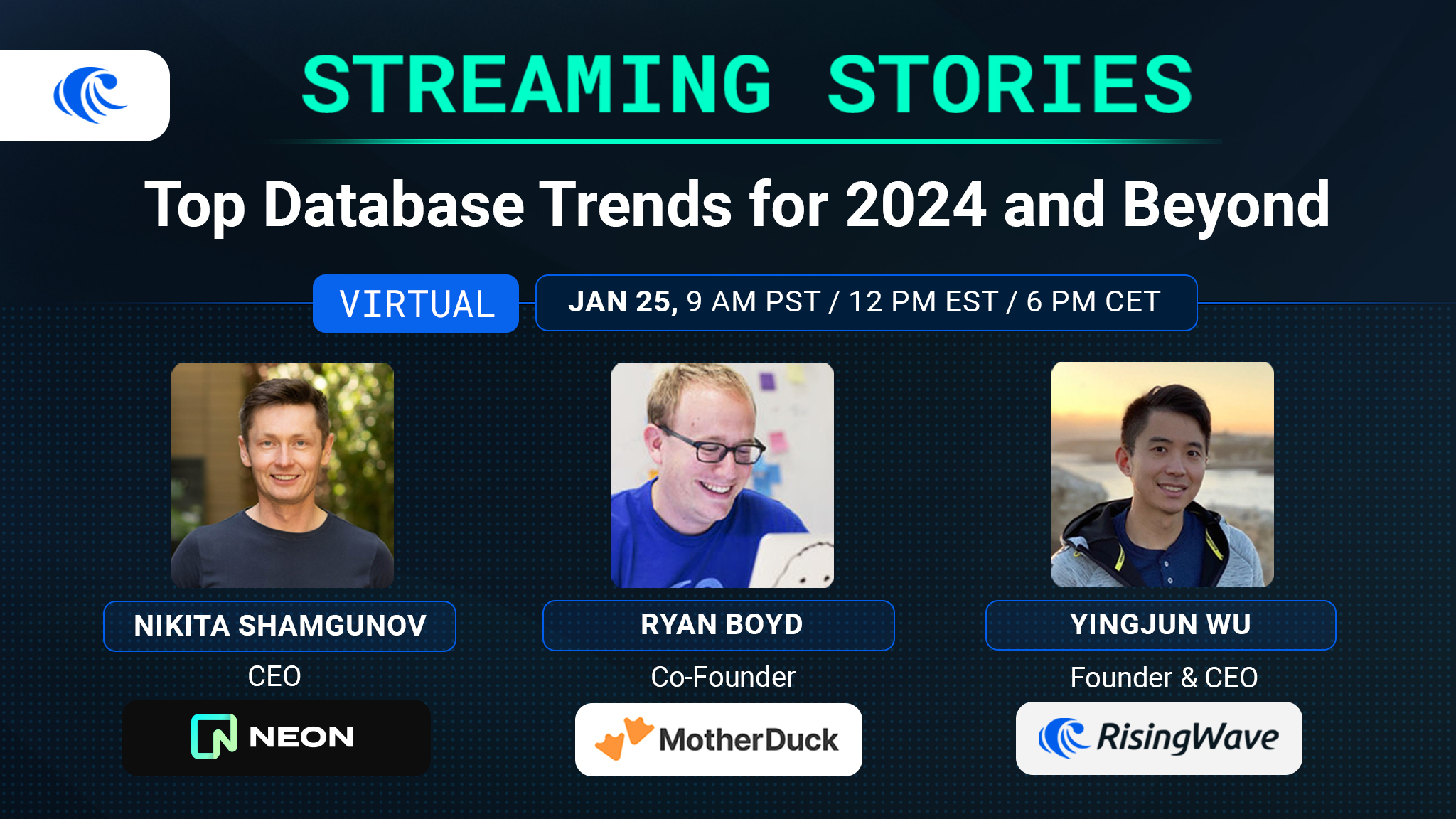 STREAMING STORIES

Top Database Trends for 2024 and Beyond

VIRTUAL

JAN 25, 9 AM PST / 12 PM EST / 6 PM CET

NIKITA SHAMGUNOV
CEO
NEON

RYAN BOYD
Co-Founder
MotherDuck

YINGJUN WU
Founder & CEO
RisingWave